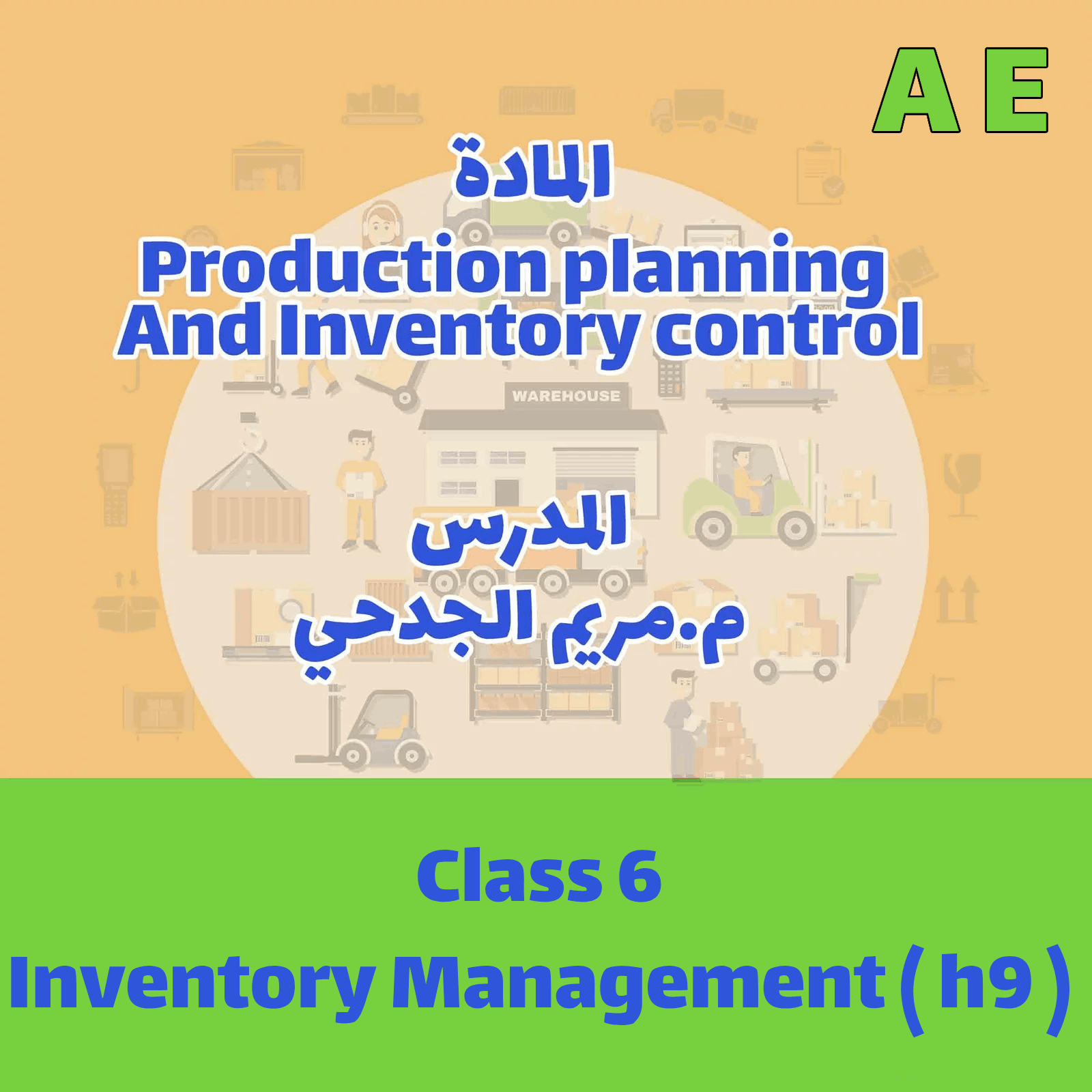 A E

المادة
Production planning
And Inventory control

WAREHOUSE

المدرس
م.مريم الجدحي

Class 6
Inventory Management ( h9 )